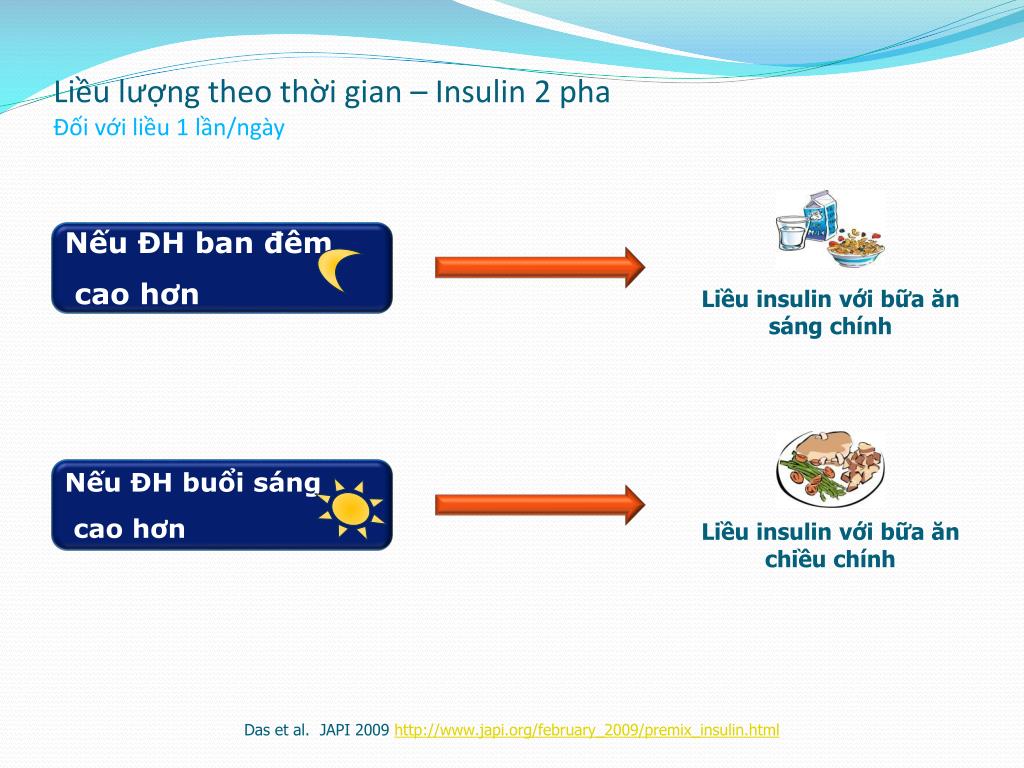 Liều lượng theo thời gian – Insulin 2 pha
Đối với liều 1 lần/ngày

Nếu ĐH ban đêm cao hơn

Liều insulin với bữa ăn sáng chính

Nếu ĐH buổi sáng cao hơn

Liều insulin với bữa ăn chiều chính

Das et al. JAPI 2009 http://www.japi.org/february_2009/premix_insulin.html